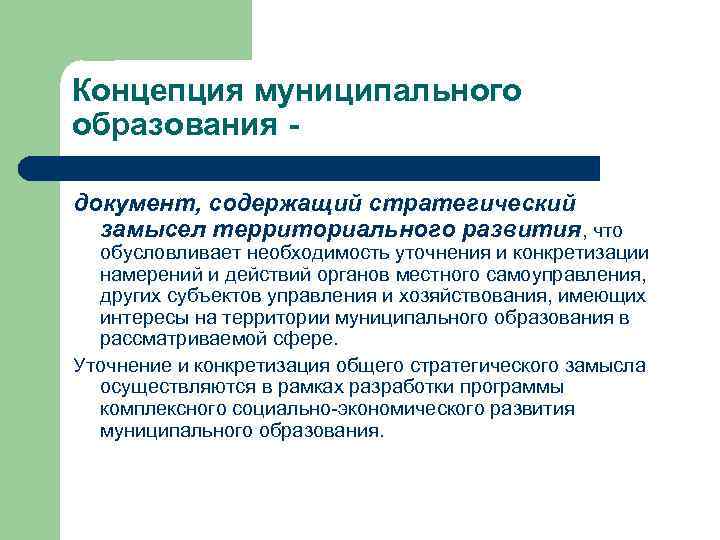 Концепция муниципального образования -

документ, содержащий стратегический замысел территориального развития, что обусловливает необходимость уточнения и конкретизации намерений и действий органов местного самоуправления, других субъектов управления и хозяйствования, имеющих интересы на территории муниципального образования в рассматриваемой сфере.

Уточнение и конкретизация общего стратегического замысла осуществляются в рамках разработки программы комплексного социально-экономического развития муниципального образования.